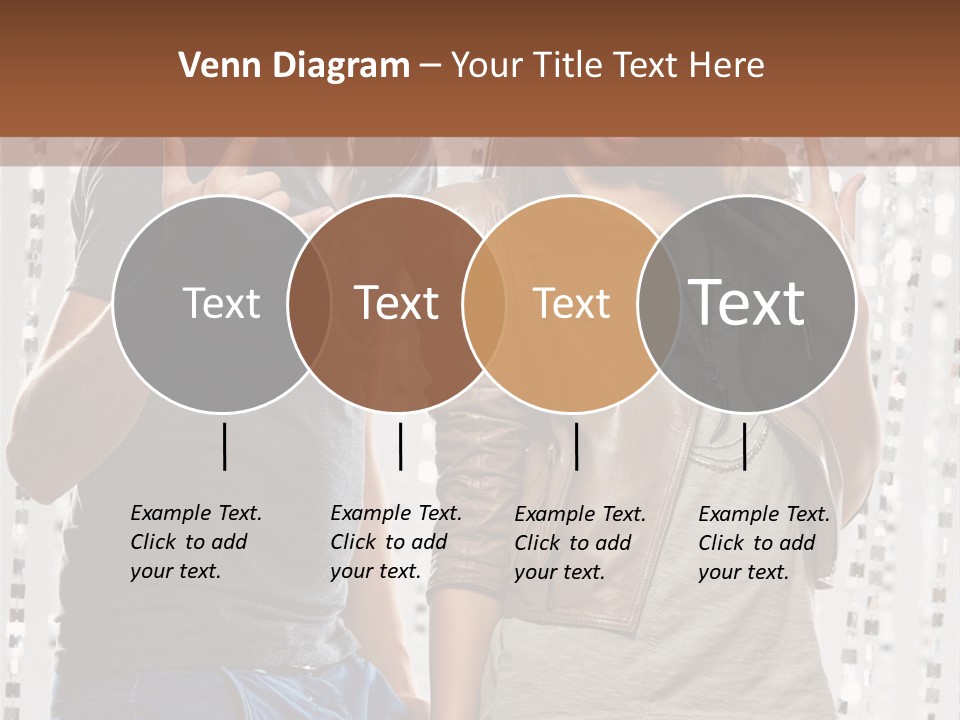 Venn Diagram – Your Title Text Here

Text

Text

Text

Text

Example Text. Click to add your text.

Example Text. Click to add your text.

Example Text. Click to add your text.

Example Text. Click to add your text.